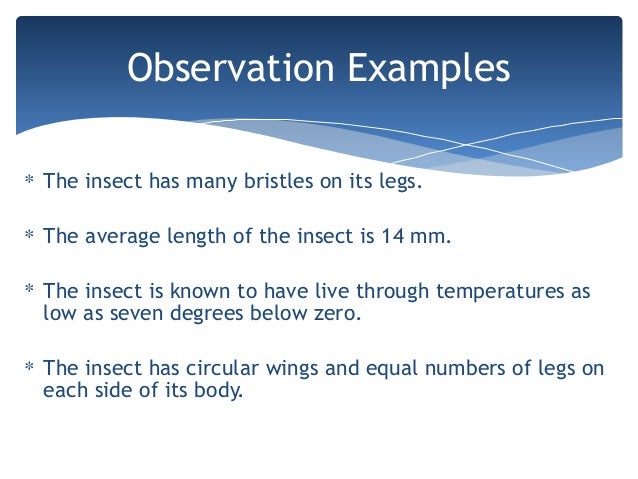 Observation Examples

* The insect has many bristles on its legs.

* The average length of the insect is 14 mm.

* The insect is known to have live through temperatures as low as seven degrees below zero.

* The insect has circular wings and equal numbers of legs on each side of its body.